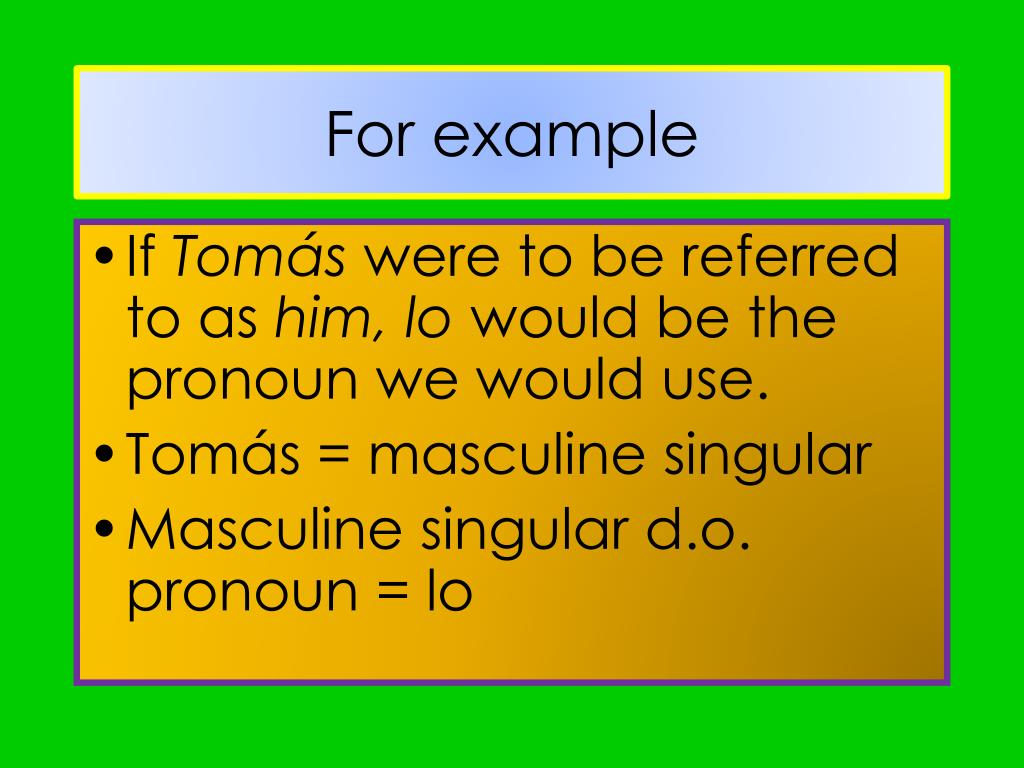 For example

• If Tomás were to be referred to as him, lo would be the pronoun we would use.
• Tomás = masculine singular
• Masculine singular d.o. pronoun = lo